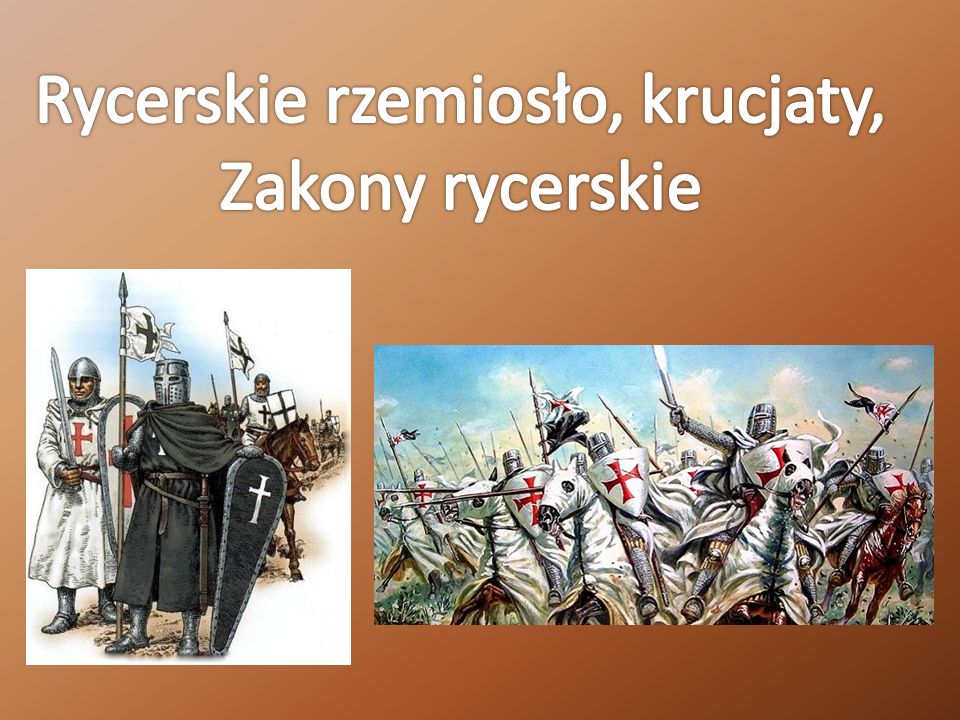 Rycerskie rzemiosło, krucjaty,
Zakony rycerskie